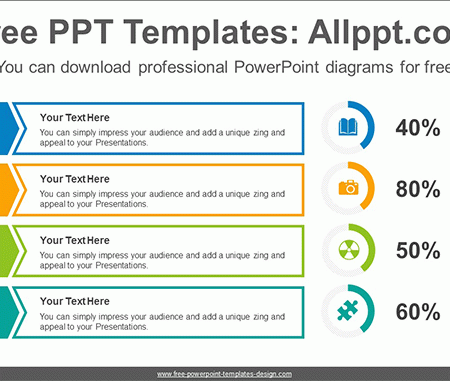 ee PPT Templates: Allppt.co

You can download professional PowerPoint diagrams for free

Your Text Here
You can simply impress your audience and add a unique zing and appeal to your Presentations.

40%

Your Text Here
You can simply impress your audience and add a unique zing and appeal to your Presentations.

80%

Your Text Here
You can simply impress your audience and add a unique zing and appeal to your Presentations.

50%

Your Text Here
You can simply impress your audience and add a unique zing and appeal to your Presentations.

60%

www.free-powerpoint-templates-design.com